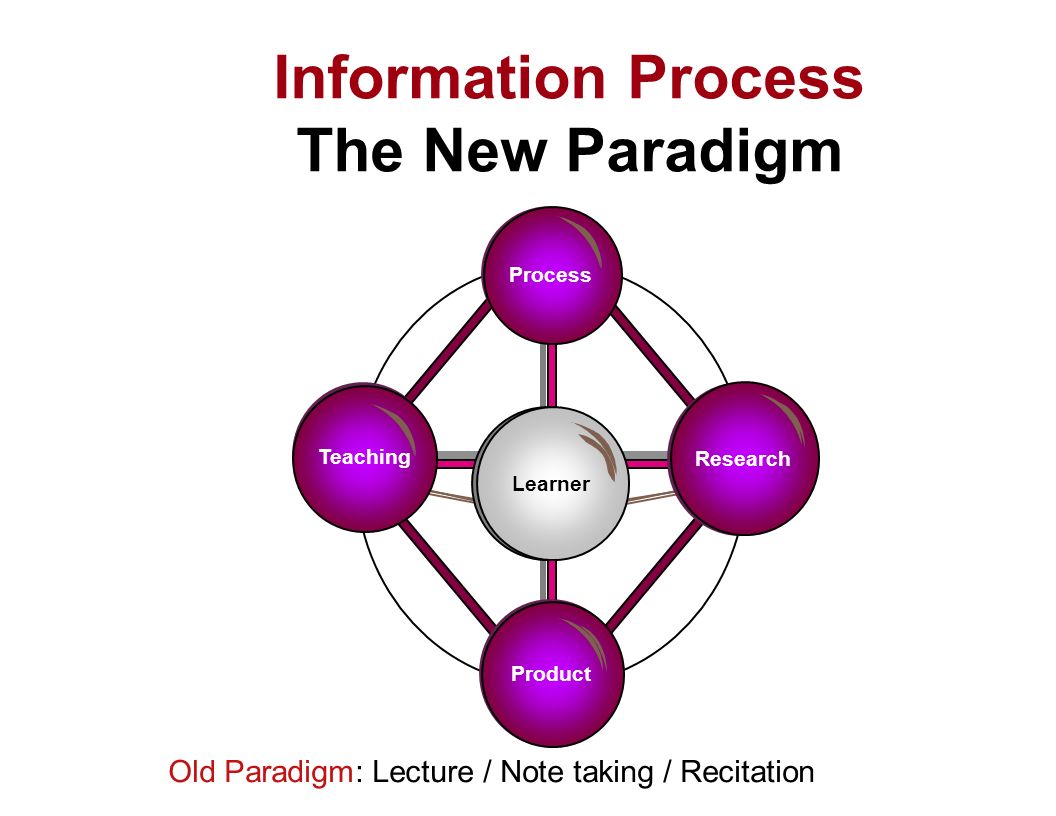 Information Process
The New Paradigm

Process

Teaching

Learner

Research

Product

Old Paradigm: Lecture / Note taking / Recitation